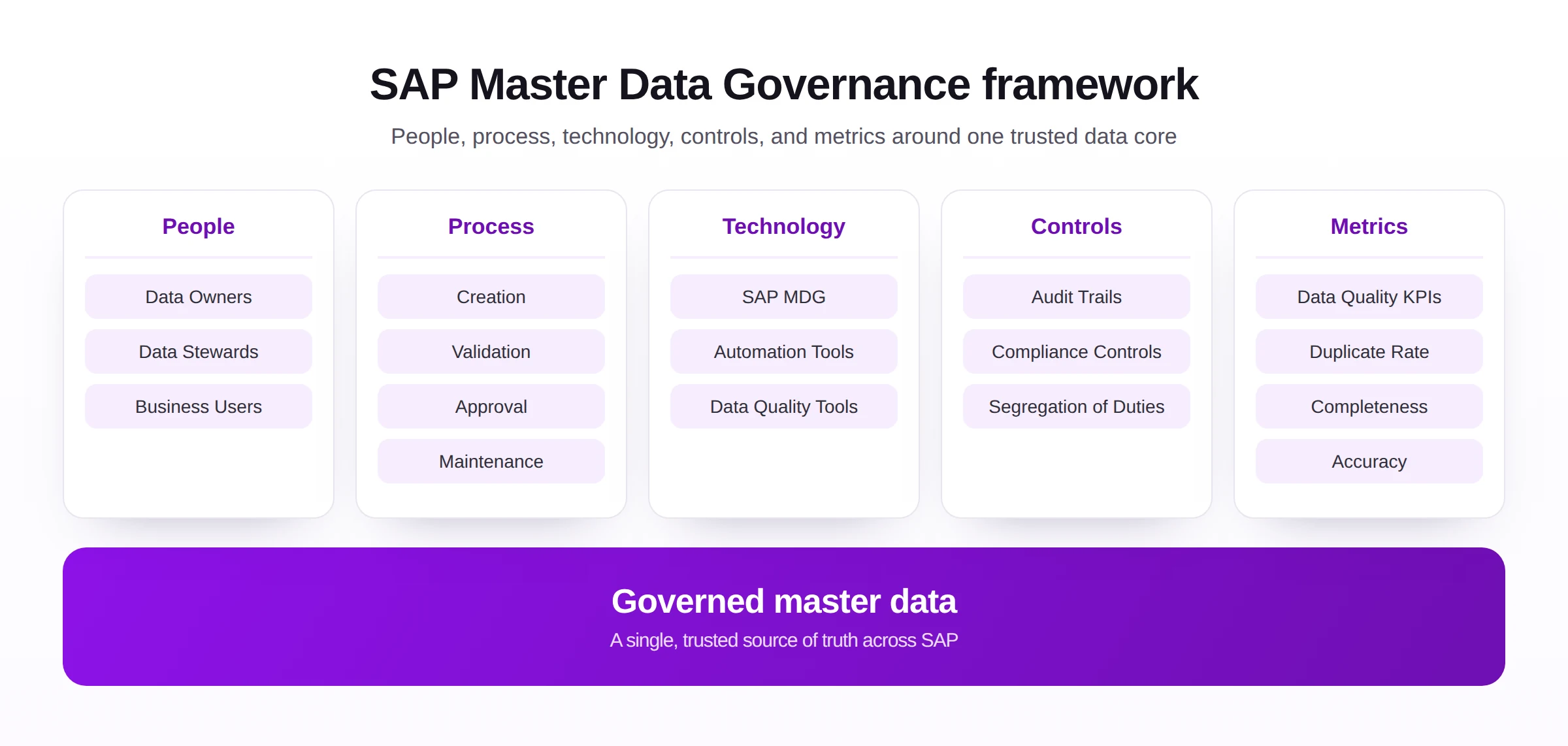 SAP Master Data Governance framework

People, process, technology, controls, and metrics around one trusted data core

People

Data Owners

Data Stewards

Business Users

Process

Creation

Validation

Approval

Maintenance

Technology

SAP MDG

Automation Tools

Data Quality Tools

Controls

Audit Trails

Compliance Controls

Segregation of Duties

Metrics

Data Quality KPIs

Duplicate Rate

Completeness

Accuracy

Governed master data

A single, trusted source of truth across SAP